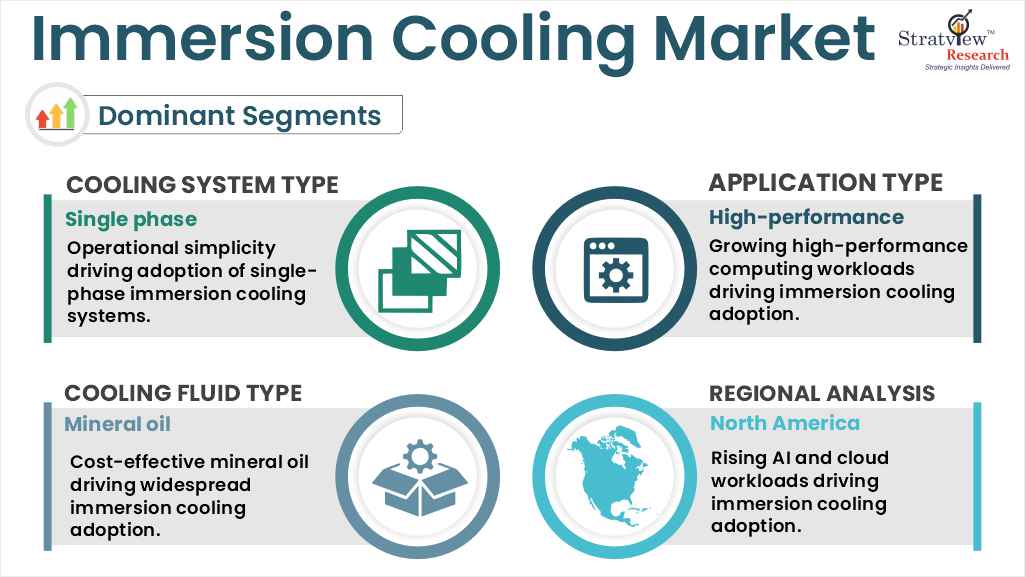 Immersion Cooling Market

Stratview™ Research
Strategic Insights Delivered

Dominant Segments

COOLING SYSTEM TYPE
Single phase
Operational simplicity driving adoption of single-phase immersion cooling systems.

APPLICATION TYPE
High-performance
Growing high-performance computing workloads driving immersion cooling adoption.

COOLING FLUID TYPE
Mineral oil
Cost-effective mineral oil driving widespread immersion cooling adoption.

REGIONAL ANALYSIS
North America
Rising AI and cloud workloads driving immersion cooling adoption.